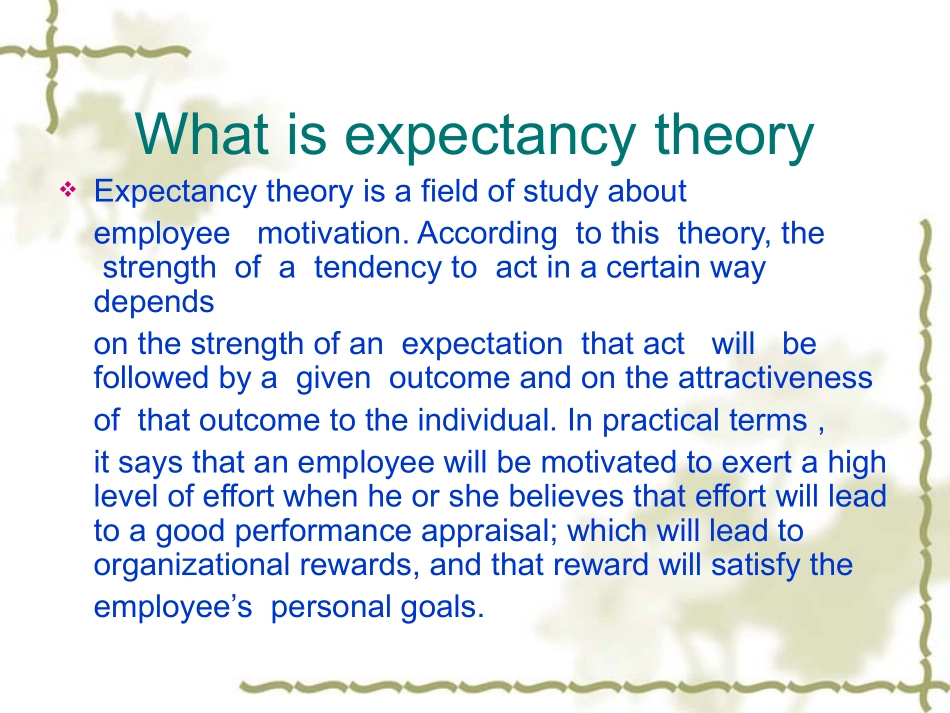 What is expectancy theory

❖ Expectancy theory is a field of study about employee motivation. According to this theory, the strength of a tendency to act in a certain way depends

on the strength of an expectation that act will be followed by a given outcome and on the attractiveness

of that outcome to the individual. In practical terms ,

it says that an employee will be motivated to exert a high level of effort when he or she believes that effort will lead to a good performance appraisal; which will lead to organizational rewards, and that reward will satisfy the

employee's personal goals.